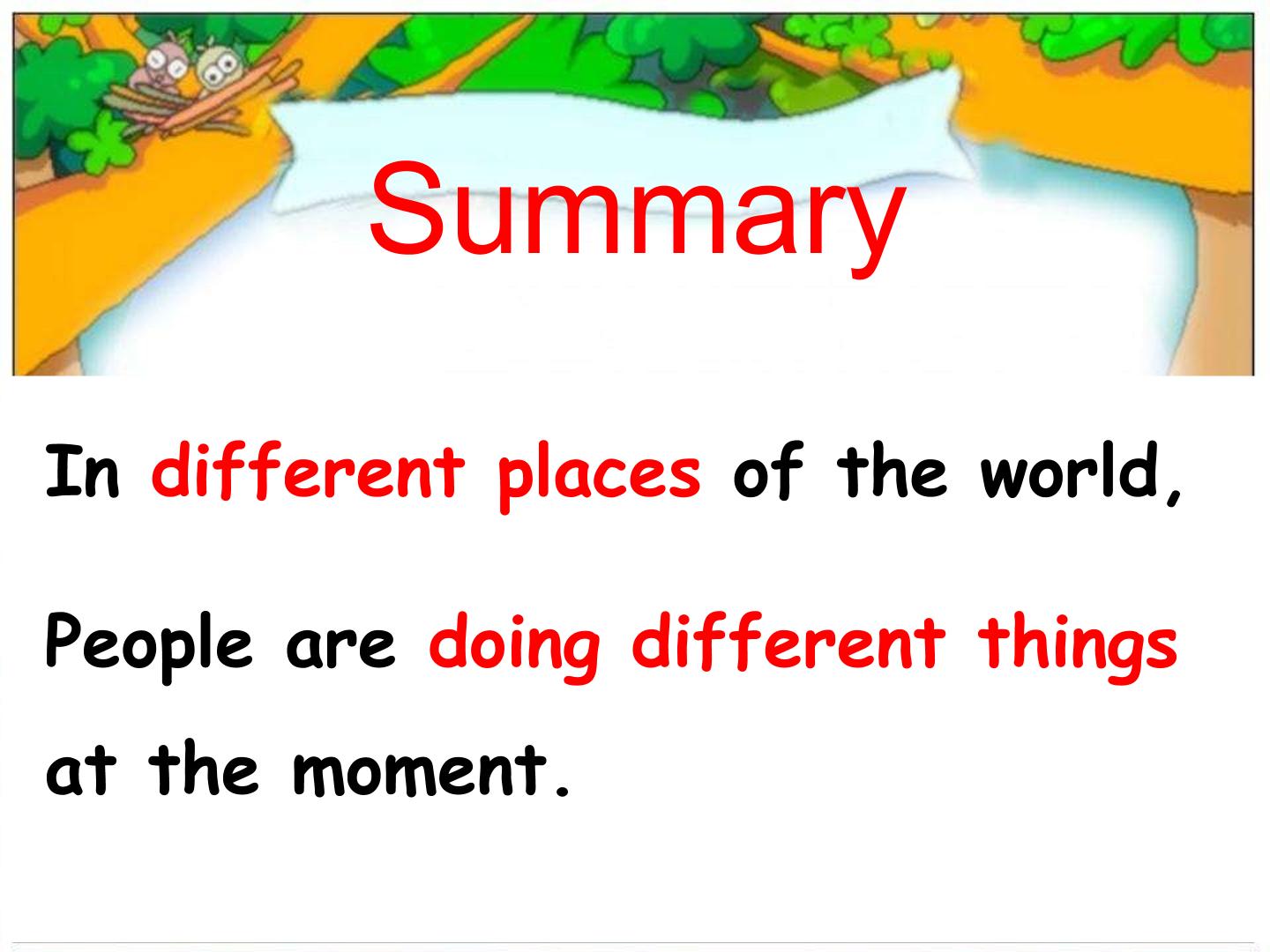 Summary

In different places of the world,

People are doing different things at the moment.